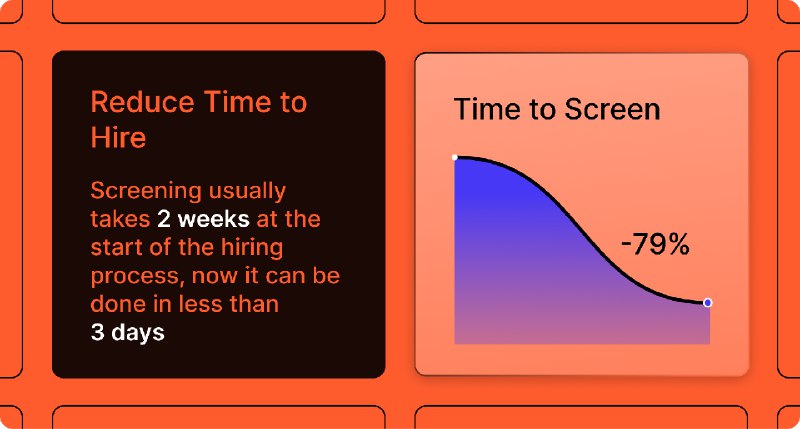 Reduce Time to Hire

Screening usually takes 2 weeks at the start of the hiring process, now it can be done in less than 3 days

Time to Screen

-79%